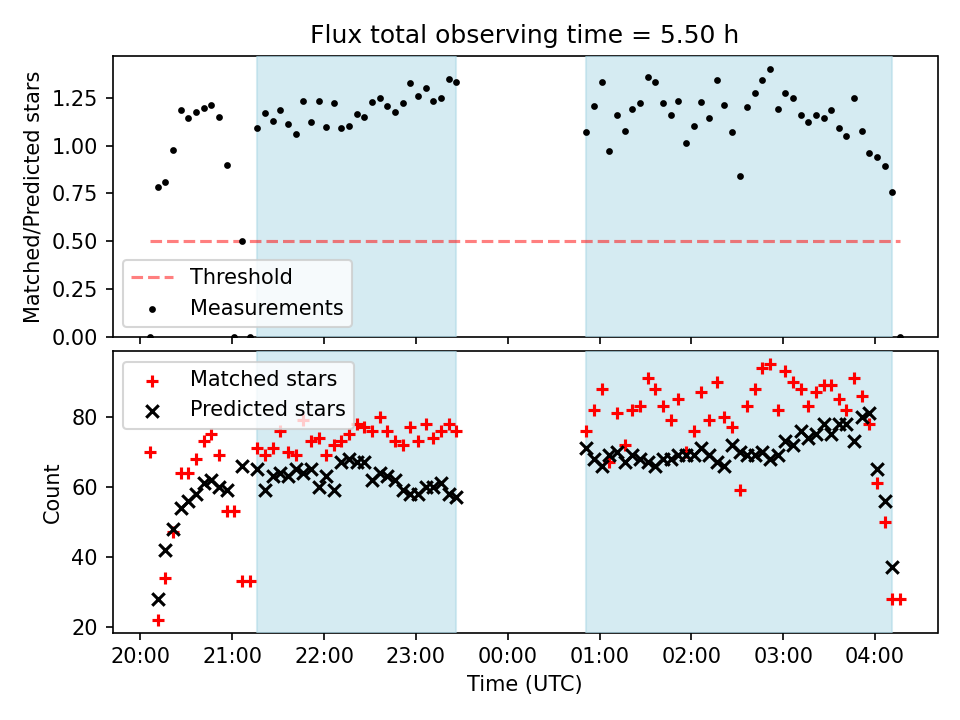 Flux total observing time = 5.50 h

Matched/Predicted stars

1.25
1.00
0.75
0.50
0.25
0.00

Threshold
Measurements

Count

80
60
40
20

Matched stars
Predicted stars

20:00 21:00 22:00 23:00 00:00 01:00 02:00 03:00 04:00

Time (UTC)